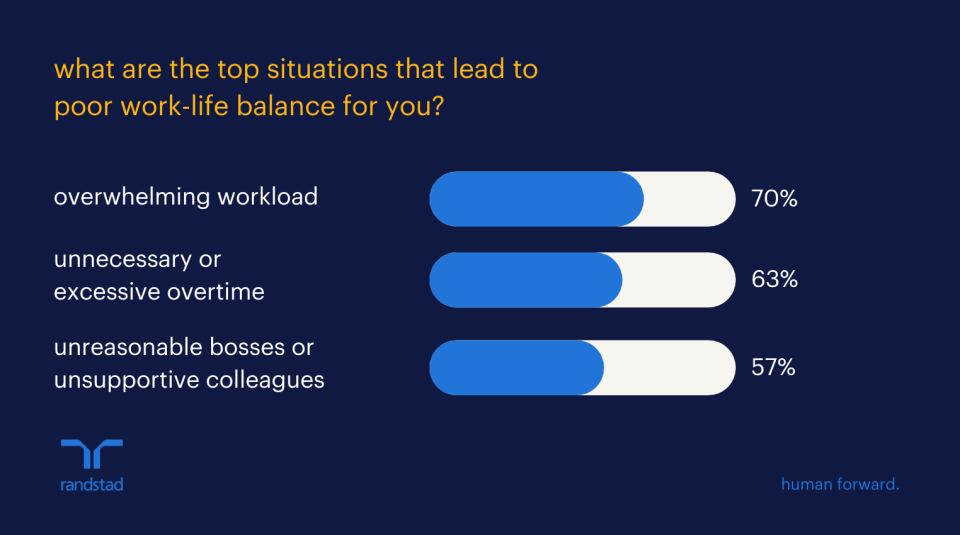 what are the top situations that lead to poor work-life balance for you?

overwhelming workload
70%

unnecessary or excessive overtime
63%

unreasonable bosses or unsupportive colleagues
57%

randstad

human forward.